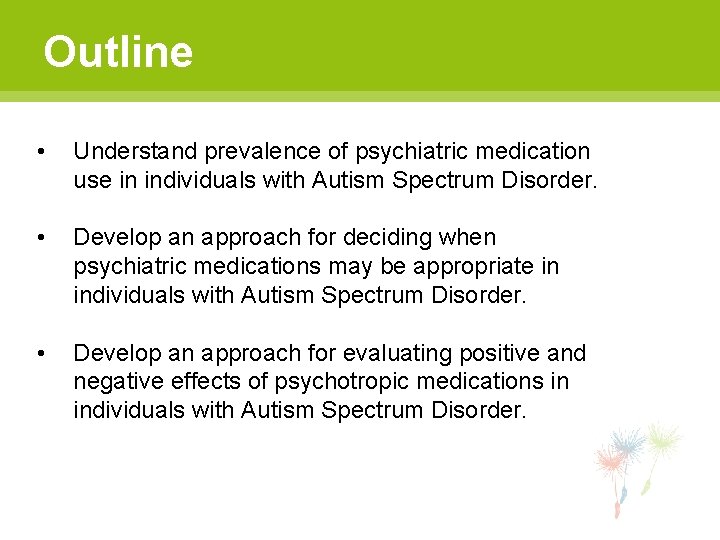 Outline

• Understand prevalence of psychiatric medication use in individuals with Autism Spectrum Disorder.

• Develop an approach for deciding when psychiatric medications may be appropriate in individuals with Autism Spectrum Disorder.

• Develop an approach for evaluating positive and negative effects of psychotropic medications in individuals with Autism Spectrum Disorder.